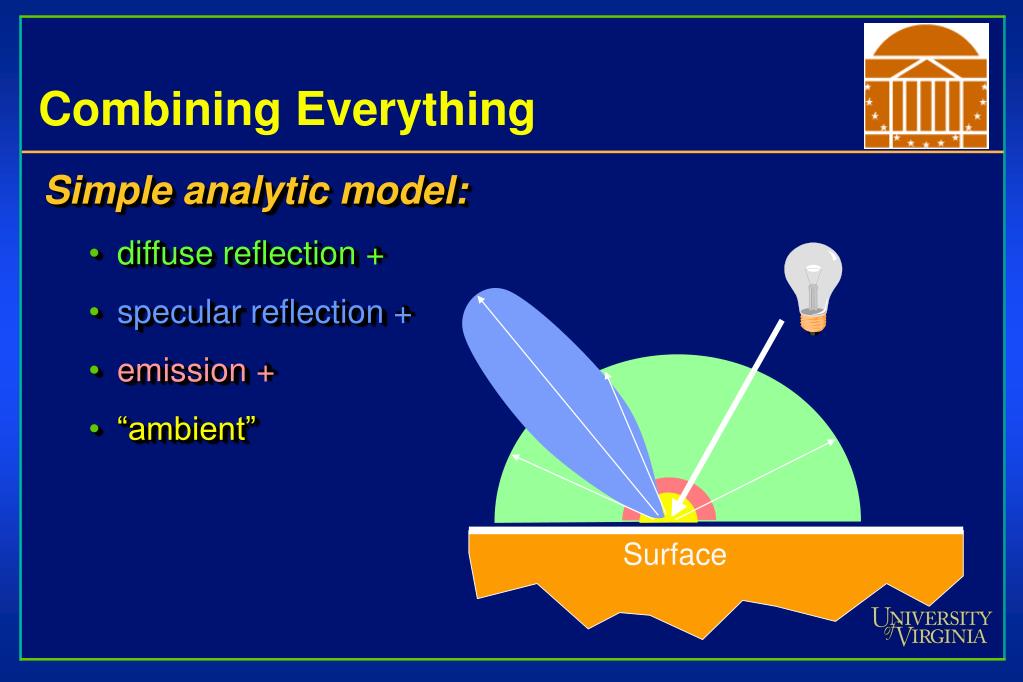 Combining Everything

Simple analytic model:

• diffuse reflection +
• specular reflection +
• emission +
• “ambient”

Surface

UNIVERSITY of VIRGINIA